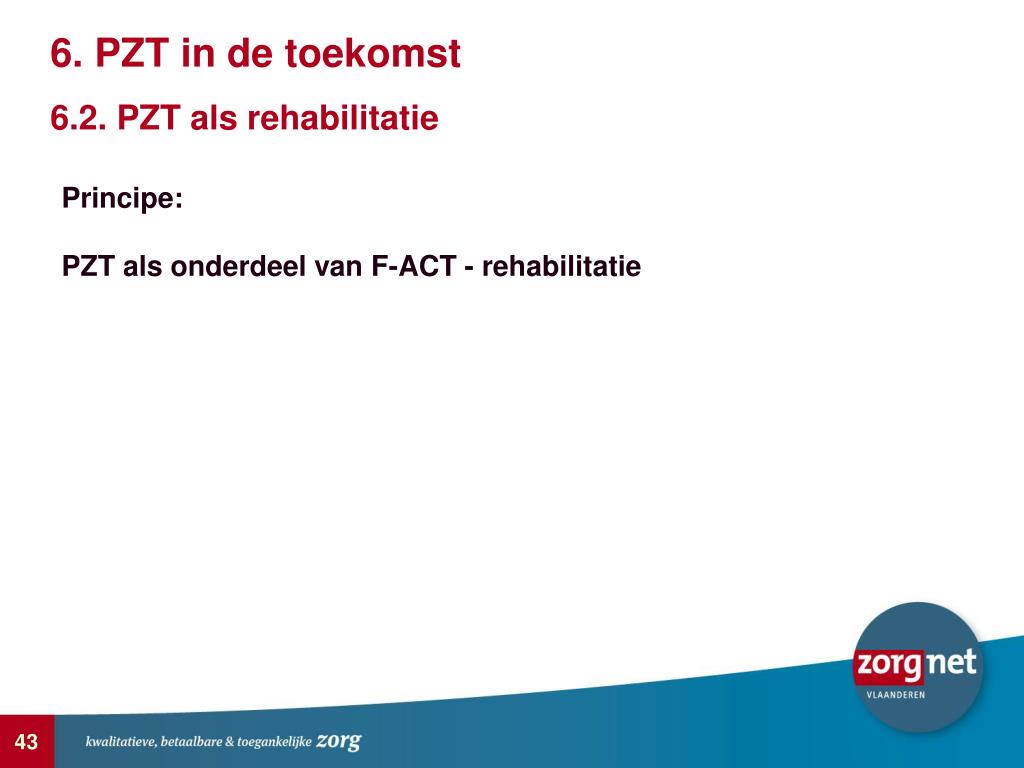 6. PZT in de toekomst

6.2. PZT als rehabilitatie

Principe:

PZT als onderdeel van F-ACT - rehabilitatie

zorgnet
VLAANDEREN

43

kwalitatieve, betaalbare & toegankelijke zorg